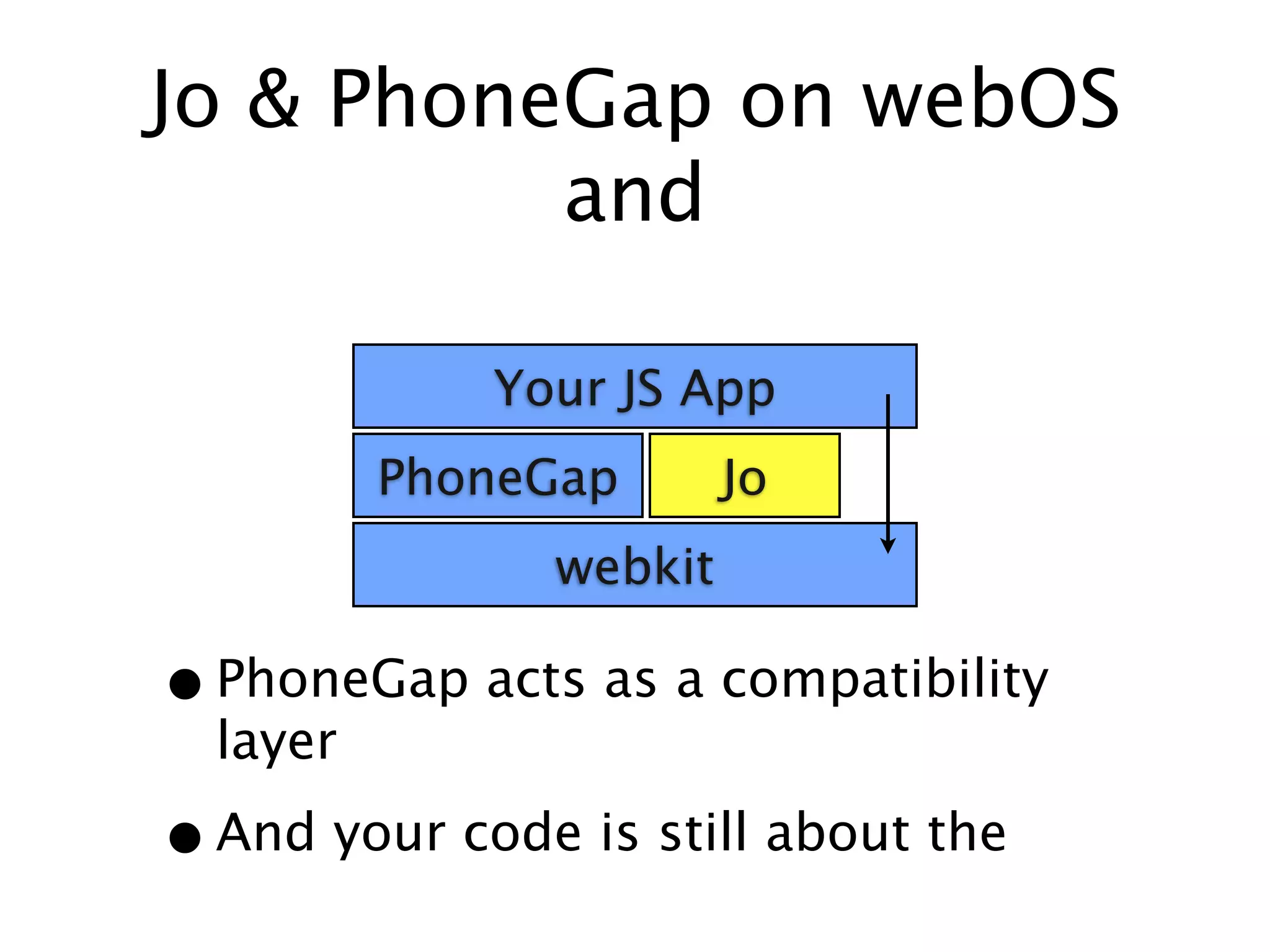 Jo & PhoneGap on webOS and

Your JS App

PhoneGap

Jo

webkit

• PhoneGap acts as a compatibility layer

• And your code is still about the